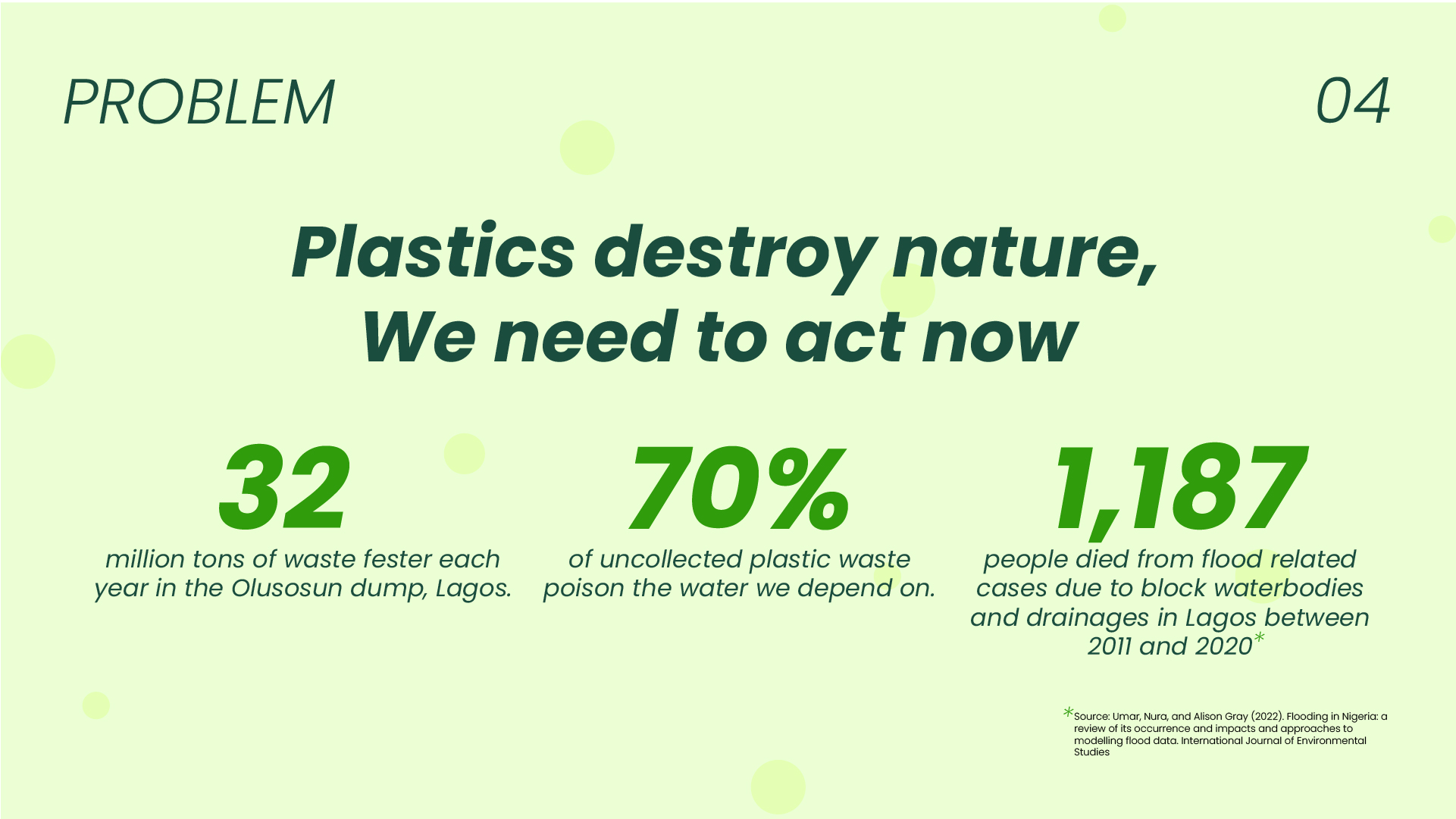 PROBLEM

04

Plastics destroy nature, We need to act now

32

million tons of waste fester each year in the Olusosun dump, Lagos.

70%

of uncollected plastic waste poison the water we depend on.

1,187

people died from flood related cases due to block waterbodies and drainages in Lagos between 2011 and 2020*

*Source: Umar, Nura, and Alison Gray (2022). Flooding in Nigeria: a review of its occurrence and impacts and approaches to modelling flood data. International Journal of Environmental Studies